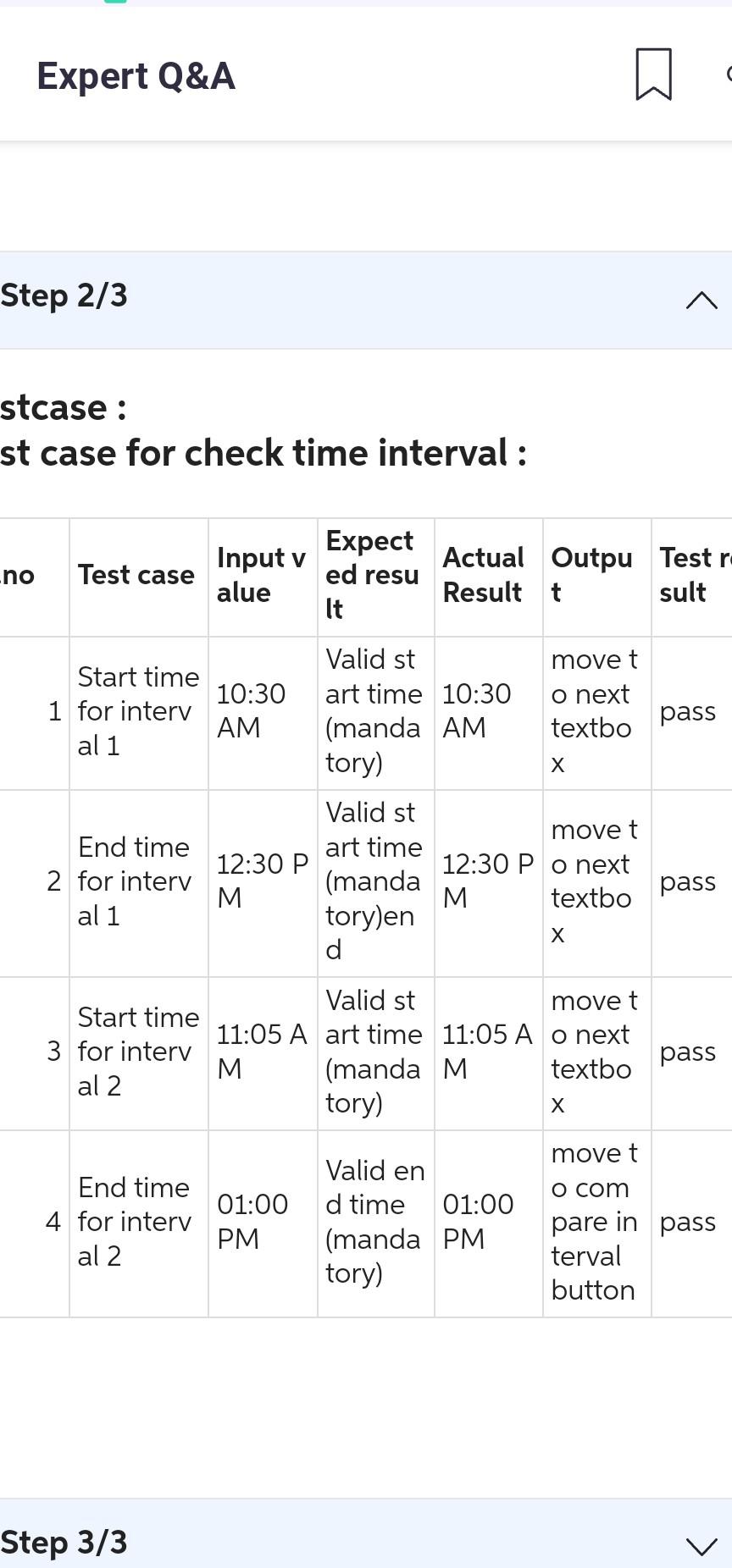 Expert Q&A

Step 2/3

stcase :
st case for check time interval :

| no | Test case | Input value | Expected result | Actual Result | Output | Test result |
|---|---|---|---|---|---|---|
| 1 | Start time for interval 1 | 10:30 AM | Valid start time (mandatory) | 10:30 AM | move to next textbox | pass |
| 2 | End time for interval 1 | 12:30 PM | Valid start time (mandatory)end | 12:30 PM | move to next textbox | pass |
| 3 | Start time for interval 2 | 11:05 AM | Valid start time (mandatory) | 11:05 AM | move to next textbox | pass |
| 4 | End time for interval 2 | 01:00 PM | Valid end time (mandatory) | 01:00 PM | move to compare interval button | pass |

Step 3/3